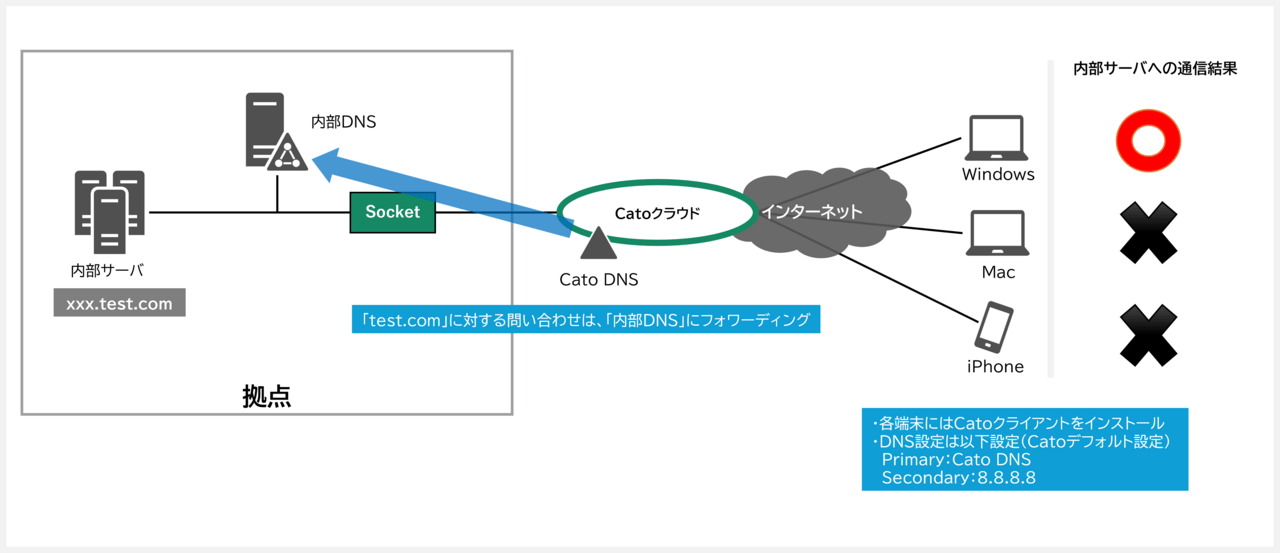 内部DNS

内部サーバ

xxx.test.com

Socket

Catoクラウド

Cato DNS

インターネット

「test.com」に対する問い合わせは、「内部DNS」にフォワーディング

拠点

Windows

Mac

iPhone

内部サーバへの通信結果

・各端末にはCatoクライアントをインストール
・DNS設定は以下設定(Catoデフォルト設定)
Primary:Cato DNS
Secondary:8.8.8.8